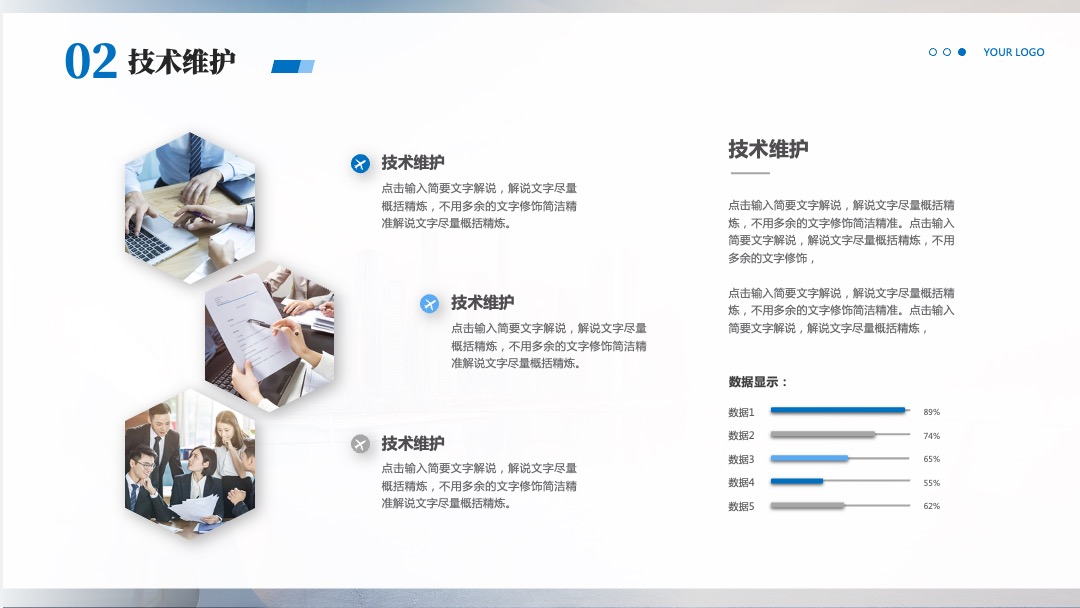 02 技术维护

YOUR LOGO

技术维护

点击输入简要文字解说，解说文字尽量概括精炼，不用多余的文字修饰简洁精准解说文字尽量概括精炼。

技术维护

点击输入简要文字解说，解说文字尽量概括精炼，不用多余的文字修饰简洁精准解说文字尽量概括精炼。

技术维护

点击输入简要文字解说，解说文字尽量概括精炼，不用多余的文字修饰简洁精准解说文字尽量概括精炼。

技术维护

点击输入简要文字解说，解说文字尽量概括精炼，不用多余的文字修饰简洁精准。点击输入简要文字解说，解说文字尽量概括精炼，不用多余的文字修饰，

点击输入简要文字解说，解说文字尽量概括精炼，不用多余的文字修饰简洁精准。点击输入简要文字解说，解说文字尽量概括精炼，

数据显示：

数据1 89%
数据2 74%
数据3 65%
数据4 55%
数据5 62%